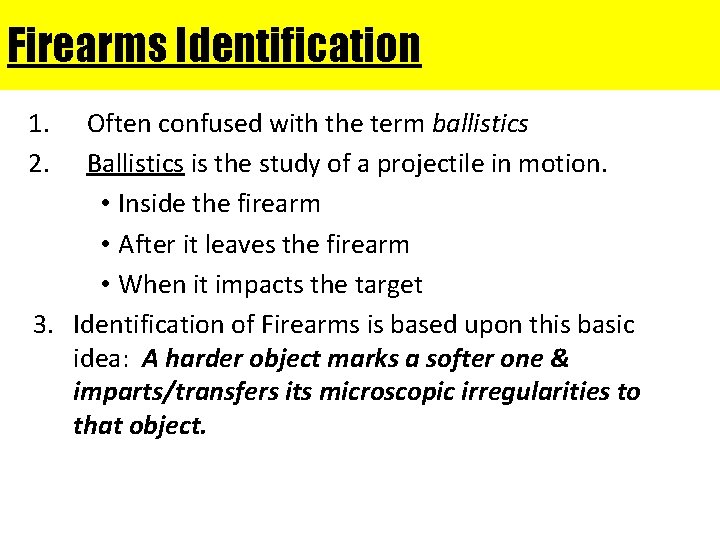 Firearms Identification

1. Often confused with the term ballistics

2. Ballistics is the study of a projectile in motion.

• Inside the firearm

• After it leaves the firearm

• When it impacts the target

3. Identification of Firearms is based upon this basic idea: A harder object marks a softer one & imparts/transfers its microscopic irregularities to that object.